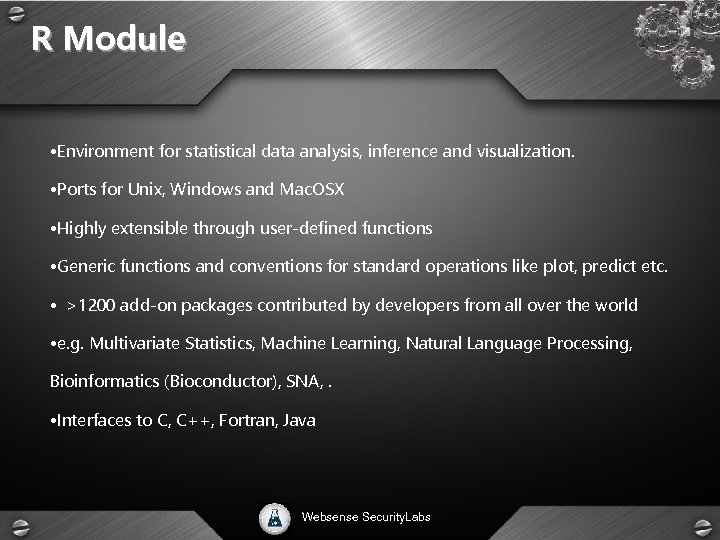 R Module

•Environment for statistical data analysis, inference and visualization.

•Ports for Unix, Windows and MacOSX

•Highly extensible through user-defined functions

•Generic functions and conventions for standard operations like plot, predict etc.

• >1200 add-on packages contributed by developers from all over the world

•e.g. Multivariate Statistics, Machine Learning, Natural Language Processing, Bioinformatics (Bioconductor), SNA, .

•Interfaces to C, C++, Fortran, Java

Websense SecurityLabs